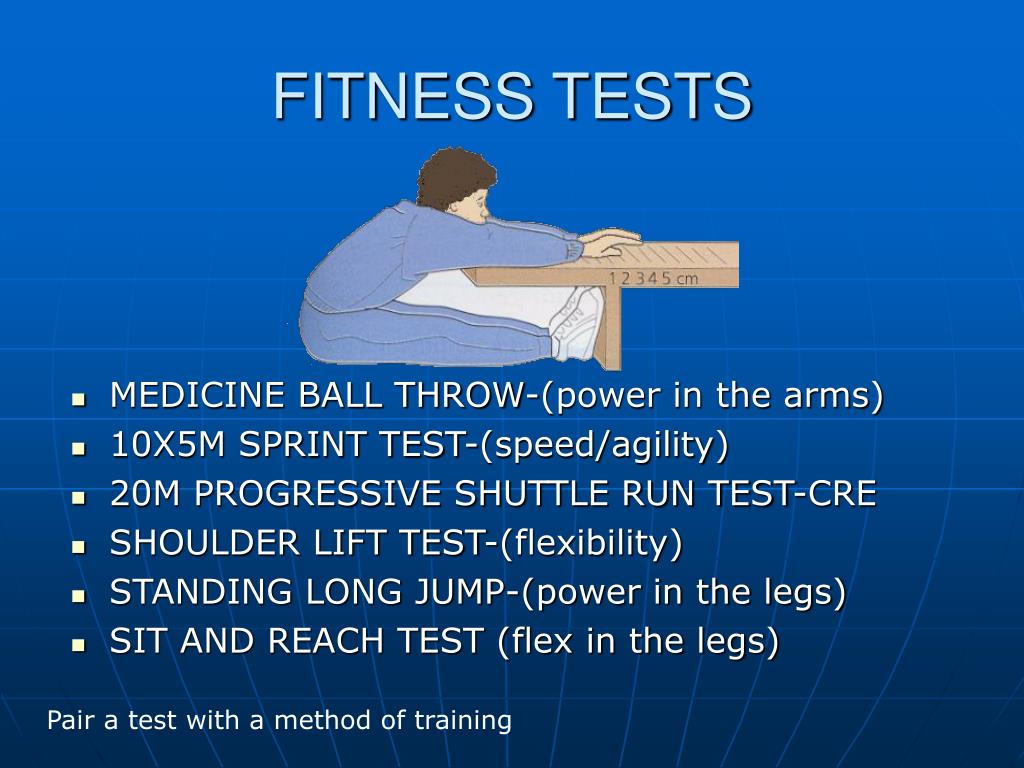 FITNESS TESTS

1 2 3 4 5 cm

- MEDICINE BALL THROW-(power in the arms)
- 10X5M SPRINT TEST-(speed/agility)
- 20M PROGRESSIVE SHUTTLE RUN TEST-CRE
- SHOULDER LIFT TEST-(flexibility)
- STANDING LONG JUMP-(power in the legs)
- SIT AND REACH TEST (flex in the legs)

Pair a test with a method of training